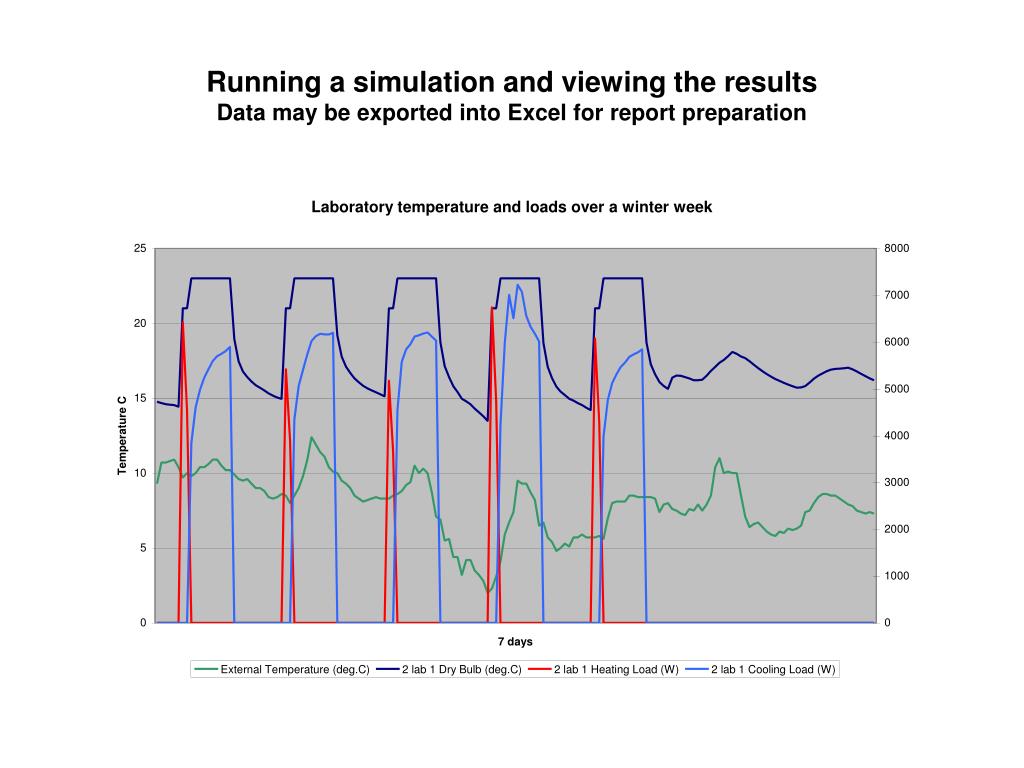 Running a simulation and viewing the results
Data may be exported into Excel for report preparation

Laboratory temperature and loads over a winter week

25
20
15
10
5
0

Temperature C

8000
7000
6000
5000
4000
3000
2000
1000
0

7 days

External Temperature (deg.C) 2 lab 1 Dry Bulb (deg.C) 2 lab 1 Heating Load (W) 2 lab 1 Cooling Load (W)